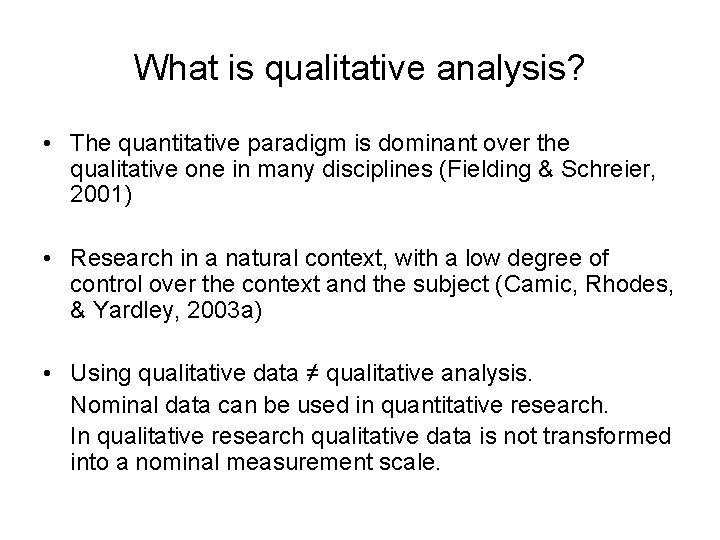 What is qualitative analysis?

• The quantitative paradigm is dominant over the qualitative one in many disciplines (Fielding & Schreier, 2001)

• Research in a natural context, with a low degree of control over the context and the subject (Camic, Rhodes, & Yardley, 2003a)

• Using qualitative data ≠ qualitative analysis.
Nominal data can be used in quantitative research.
In qualitative research qualitative data is not transformed into a nominal measurement scale.